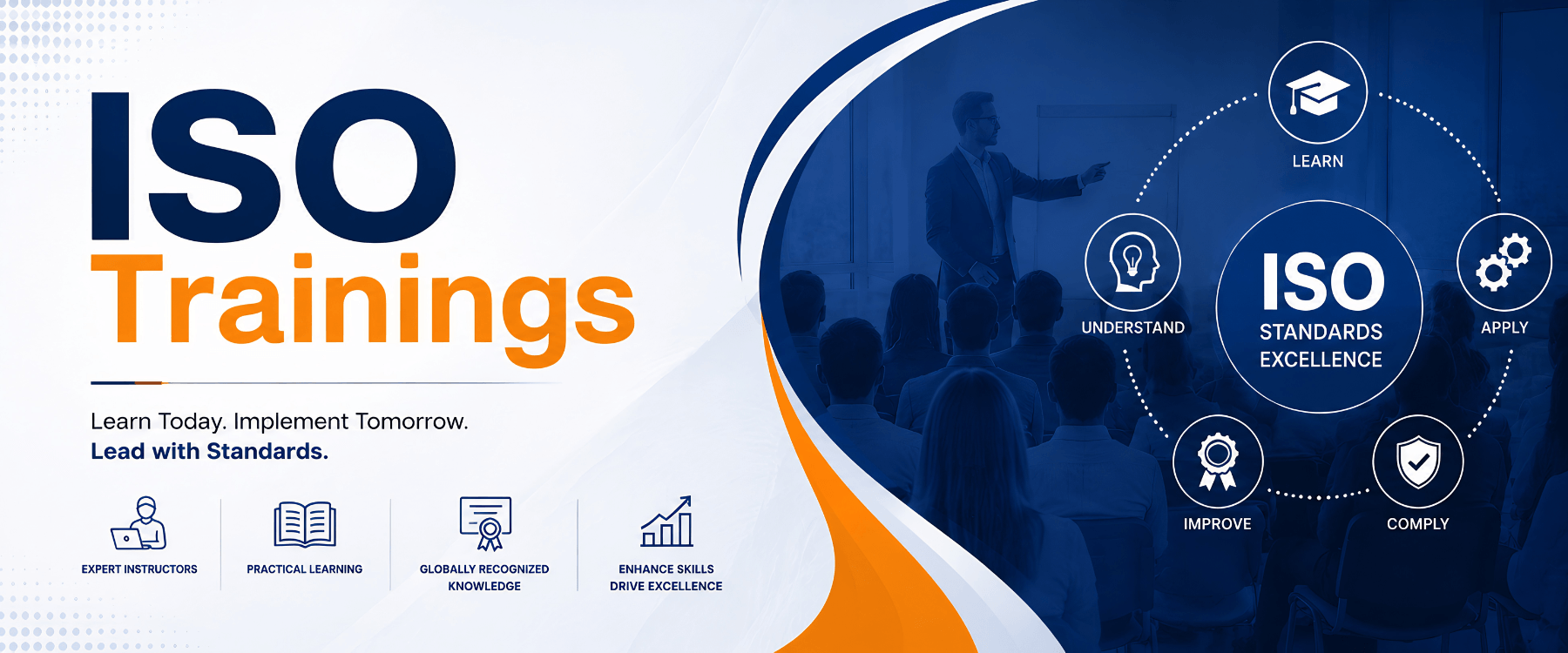 ISO
Trainings

Learn Today. Implement Tomorrow.
Lead with Standards.

EXPERT INSTRUCTORS

PRACTICAL LEARNING

GLOBALLY RECOGNIZED KNOWLEDGE

ENHANCE SKILLS DRIVE EXCELLENCE

LEARN

UNDERSTAND

ISO
STANDARDS EXCELLENCE

APPLY

IMPROVE

COMPLY